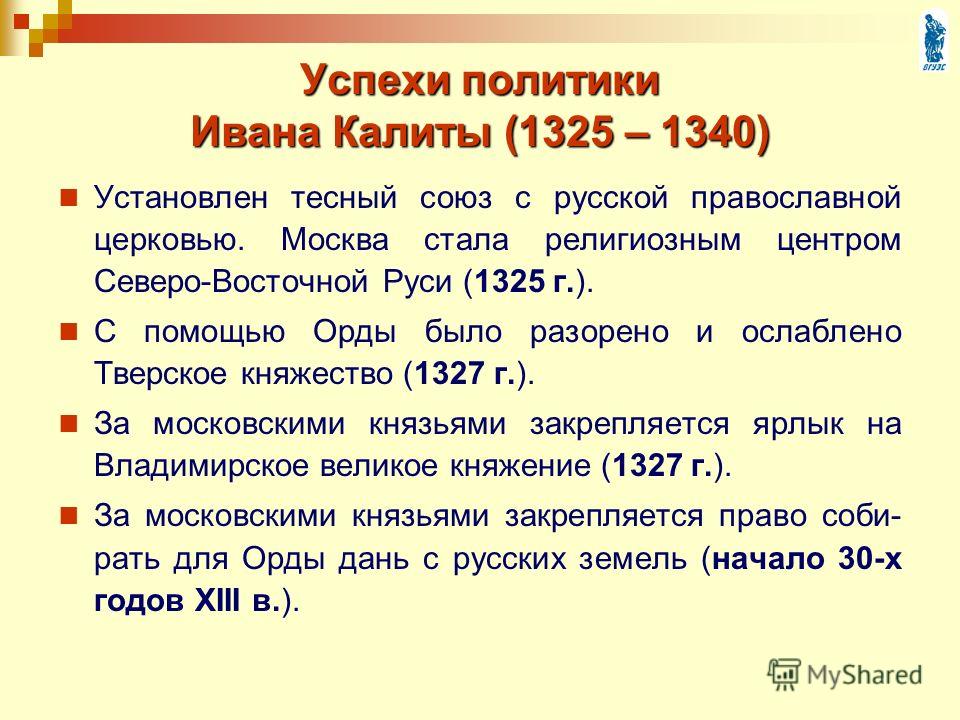 ВГУЭС

Успехи политики Ивана Калиты (1325 – 1340)

Установлен тесный союз с русской православной церковью. Москва стала религиозным центром Северо-Восточной Руси (1325 г.).

С помощью Орды было разорено и ослаблено Тверское княжество (1327 г.).

За московскими князьями закрепляется ярлык на Владимирское великое княжение (1327 г.).

За московскими князьями закрепляется право собирать для Орды дань с русских земель (начало 30-х годов XIII в.).

MyShared